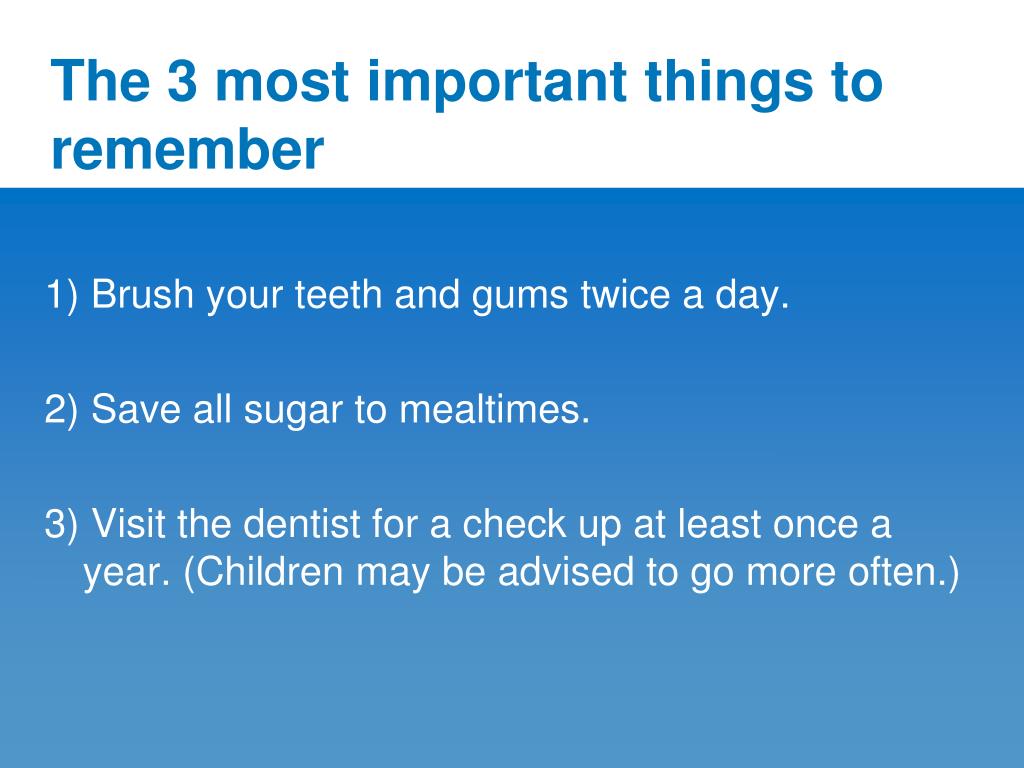 The 3 most important things to remember

1) Brush your teeth and gums twice a day.

2) Save all sugar to mealtimes.

3) Visit the dentist for a check up at least once a year. (Children may be advised to go more often.)